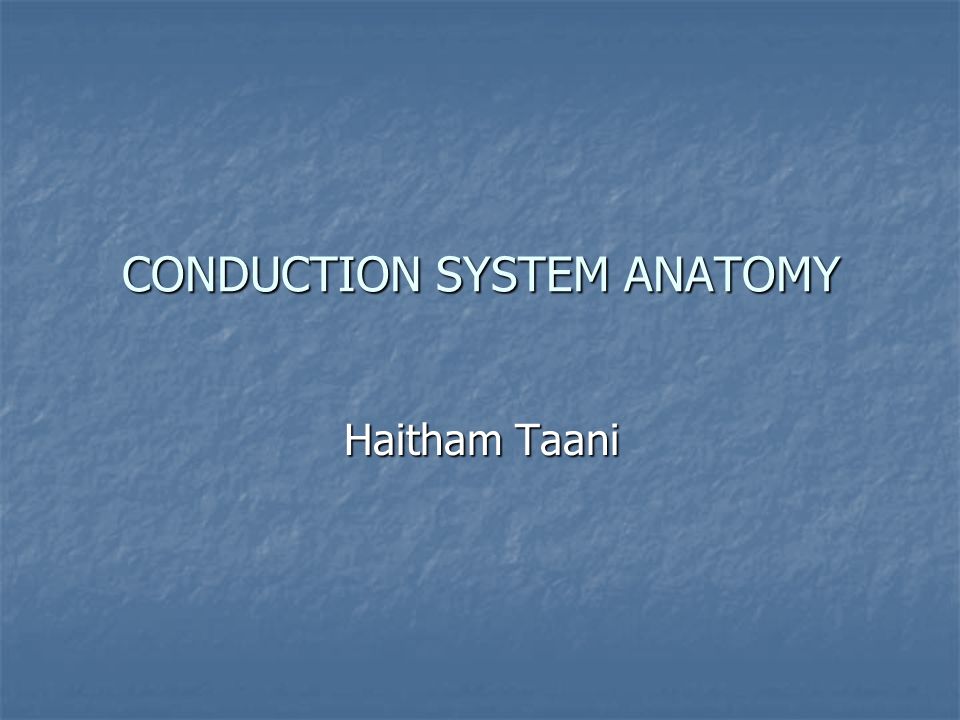 CONDUCTION SYSTEM ANATOMY

Haitham Taani